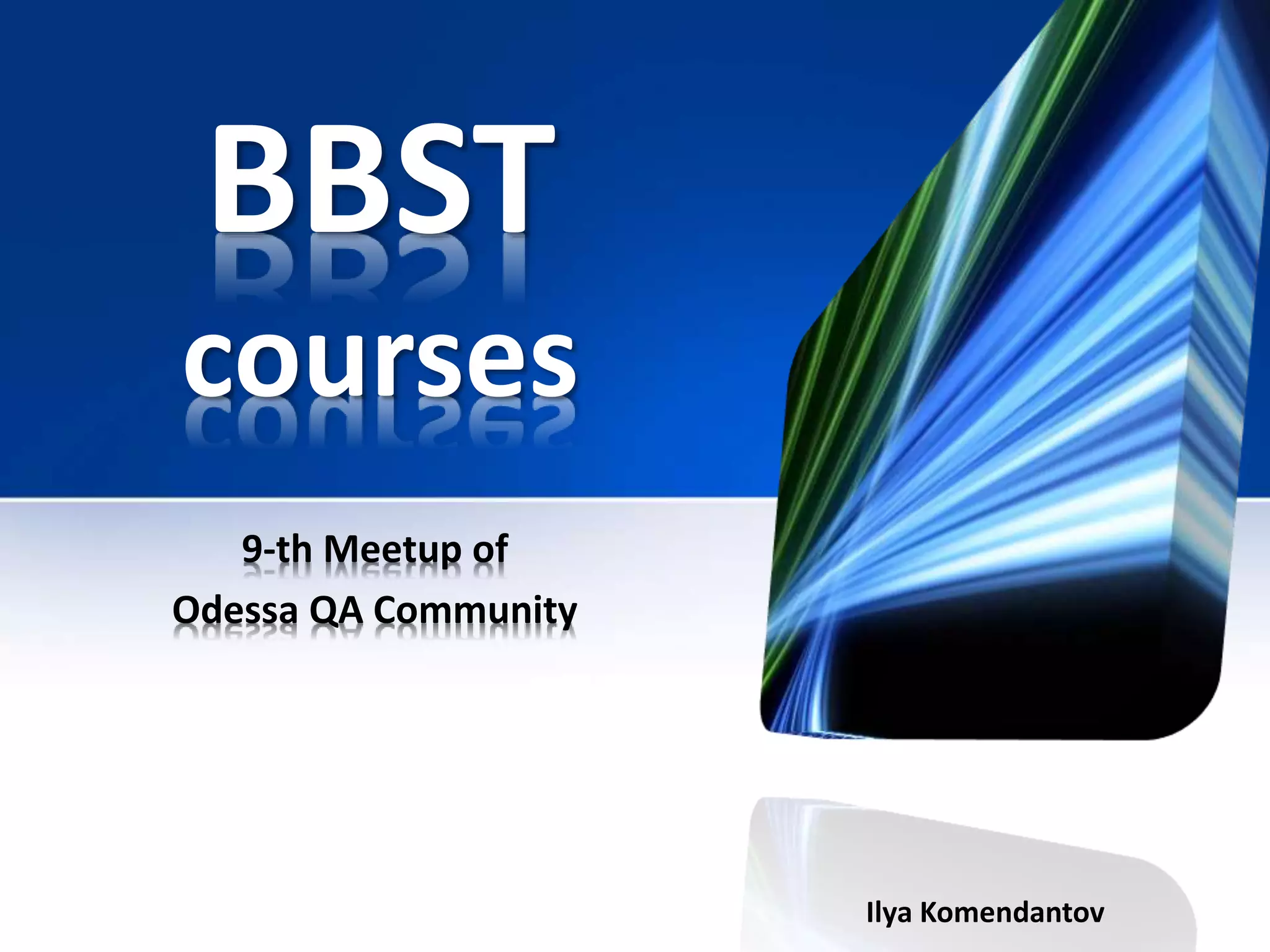 BBST courses

9-th Meetup of
Odessa QA Community

Ilya Komendantov